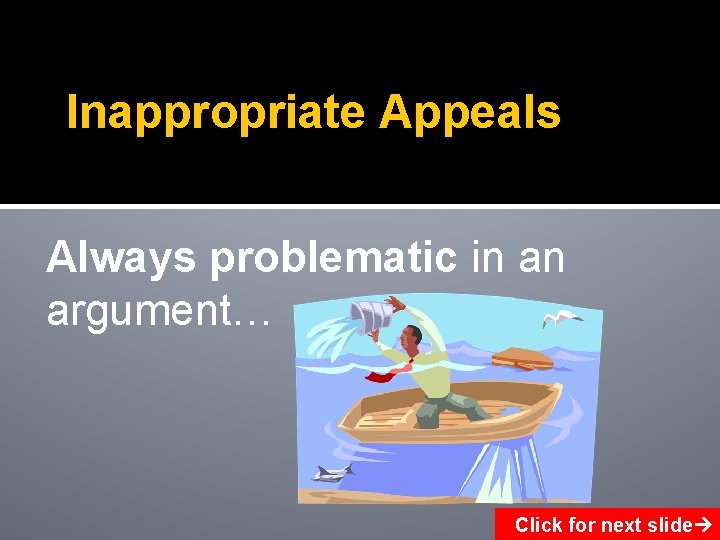 Inappropriate Appeals

Always problematic in an argument…

Click for next slide→